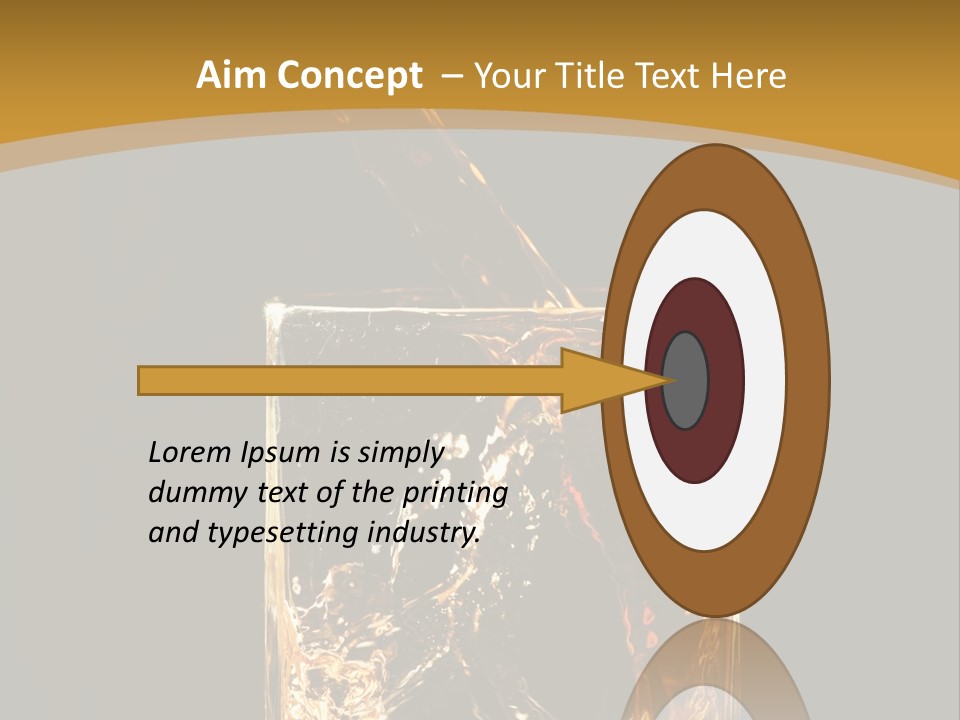 Aim Concept – Your Title Text Here

Lorem Ipsum is simply dummy text of the printing and typesetting industry.